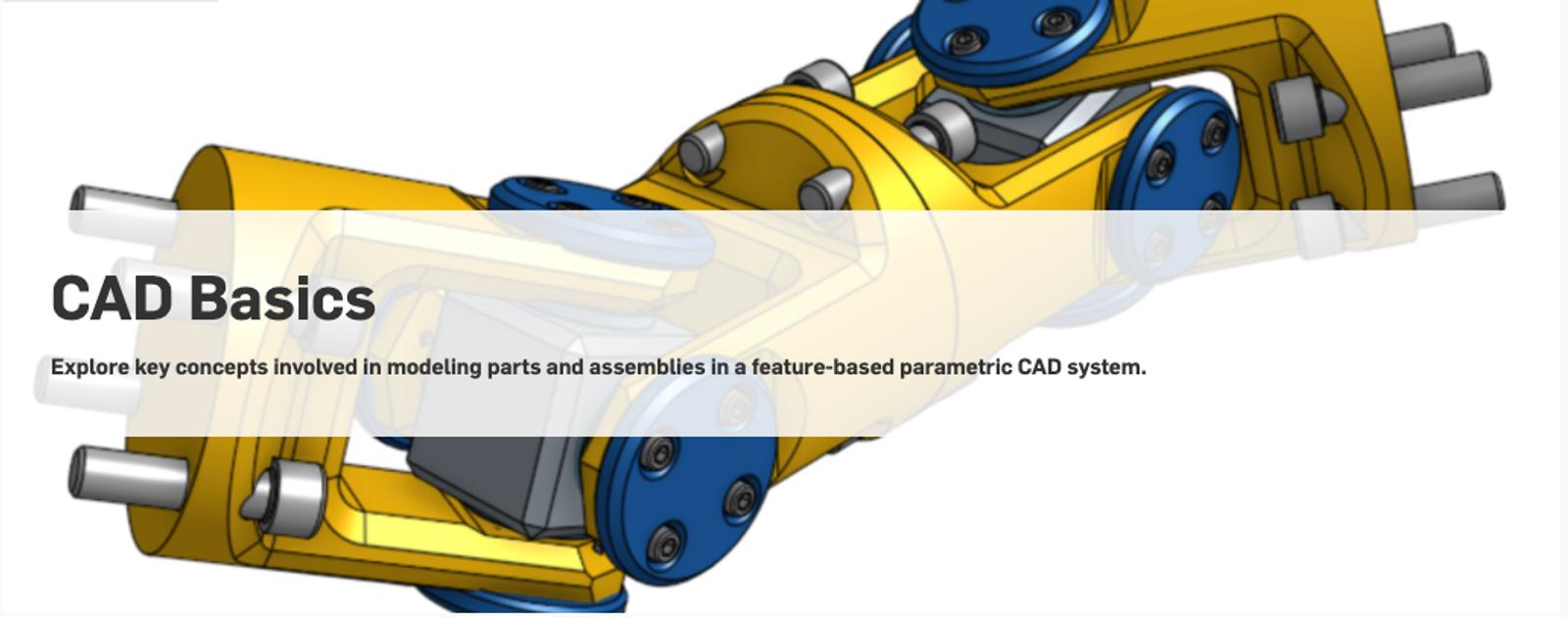 CAD Basics

Explore key concepts involved in modeling parts and assemblies in a feature-based parametric CAD system.